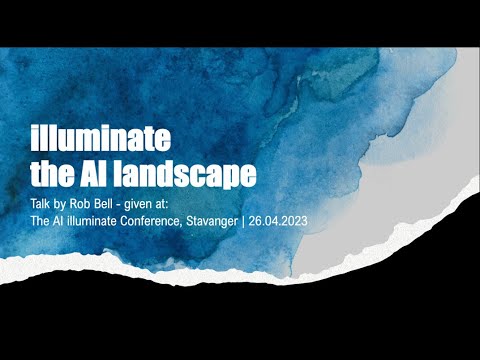 illuminate
the AI landscape

Talk by Rob Bell - given at:
The AI illuminate Conference, Stavanger | 26.04.2023